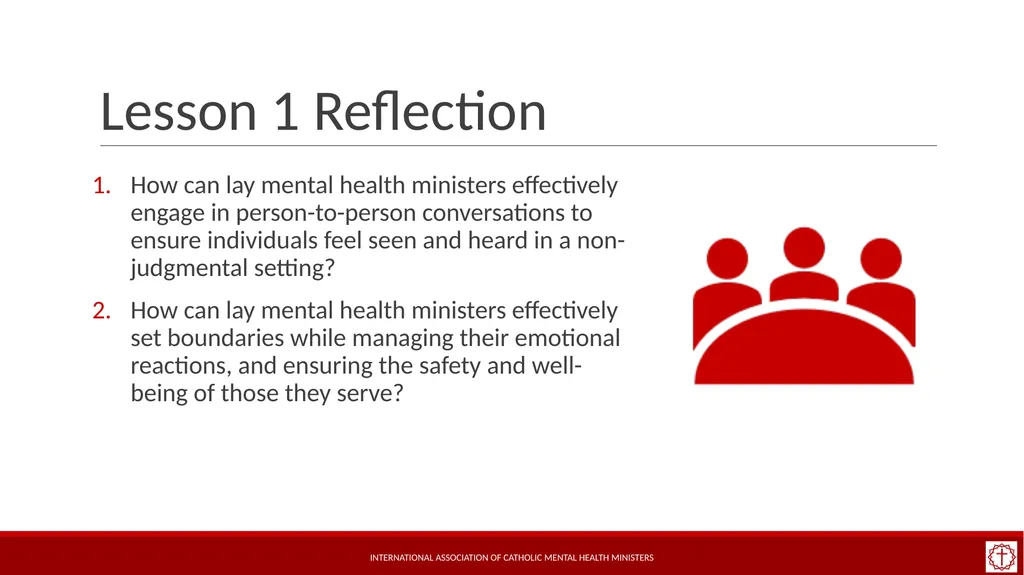 Lesson 1 Reflection

1. How can lay mental health ministers effectively engage in person-to-person conversations to ensure individuals feel seen and heard in a non-judgmental setting?

2. How can lay mental health ministers effectively set boundaries while managing their emotional reactions, and ensuring the safety and well-being of those they serve?

INTERNATIONAL ASSOCIATION OF CATHOLIC MENTAL HEALTH MINISTERS